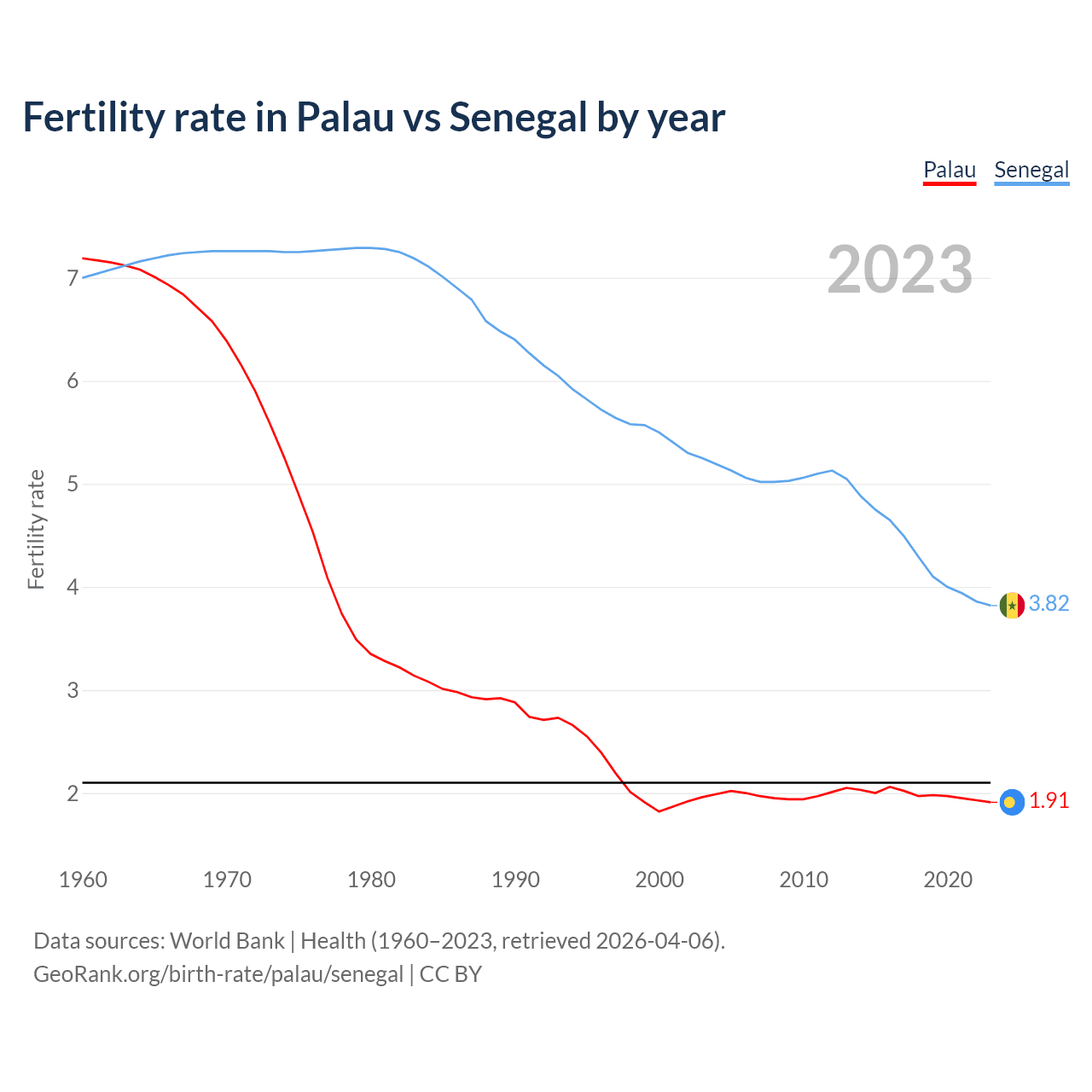 Fertility rate in Palau vs Senegal by year

Palau Senegal

2023

Fertility rate

7
6
5
4
3
2

3.82
1.91

1960 1970 1980 1990 2000 2010 2020

Data sources: World Bank | Health (1960–2023, retrieved 2026-04-06).
GeoRank.org/birth-rate/palau/senegal | CC BY